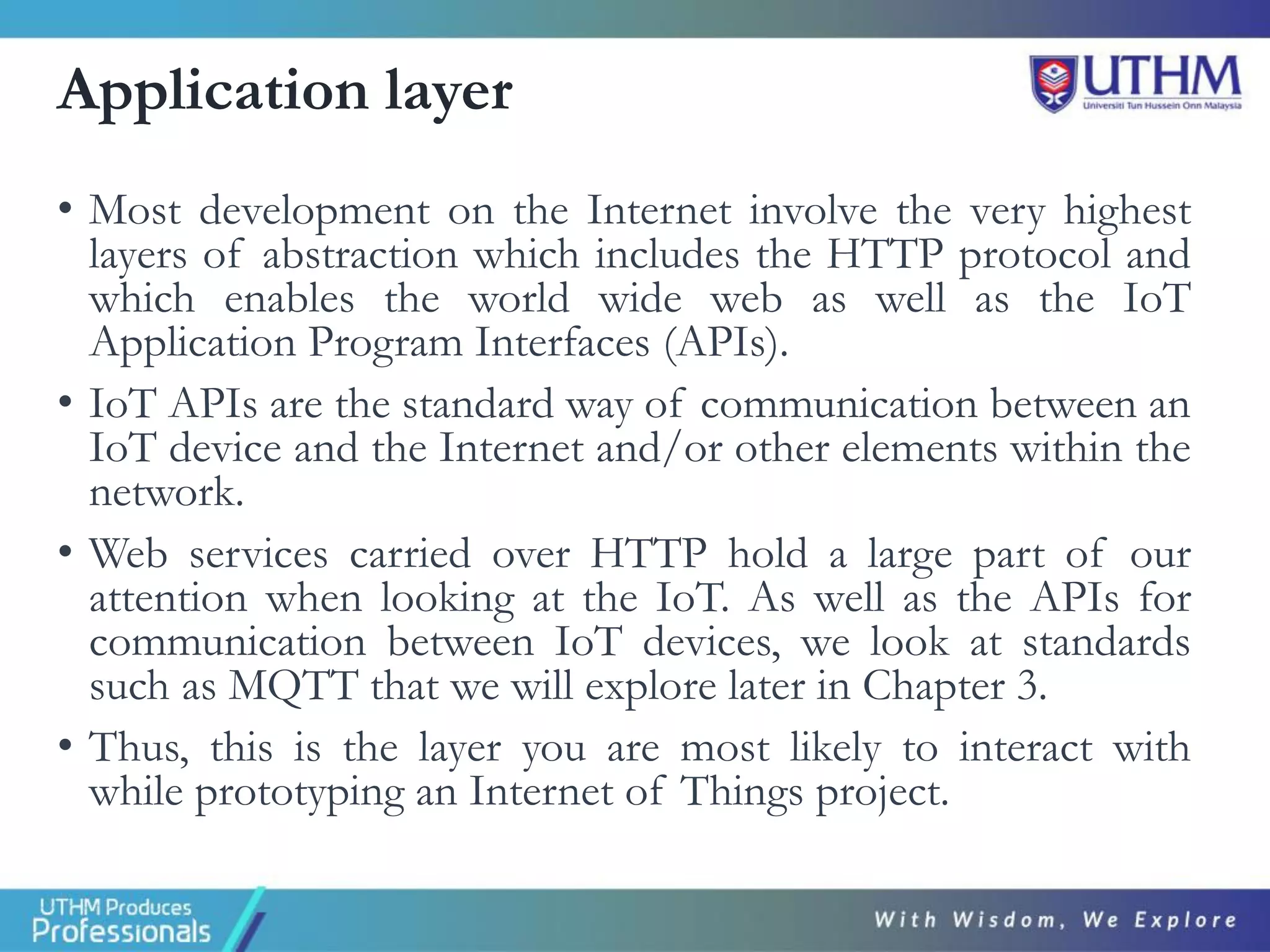 Application layer

UTHM
Universiti Tun Hussein Onn Malaysia

• Most development on the Internet involve the very highest layers of abstraction which includes the HTTP protocol and which enables the world wide web as well as the IoT Application Program Interfaces (APIs).

• IoT APIs are the standard way of communication between an IoT device and the Internet and/or other elements within the network.

• Web services carried over HTTP hold a large part of our attention when looking at the IoT. As well as the APIs for communication between IoT devices, we look at standards such as MQTT that we will explore later in Chapter 3.

• Thus, this is the layer you are most likely to interact with while prototyping an Internet of Things project.

UTHM Produces Professionals

With Wisdom, We Explore